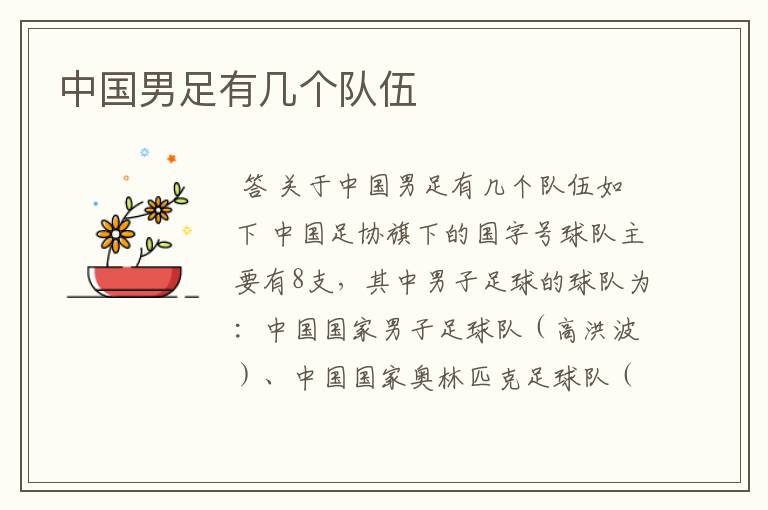 中国男足有几个队伍

答 关于中国男足有几个队伍如下 中国足协旗下的国字号球队主要有8支，其中男子足球的球队为：中国国家男子足球队（高洪波）、中国国家奥林匹克足球队（